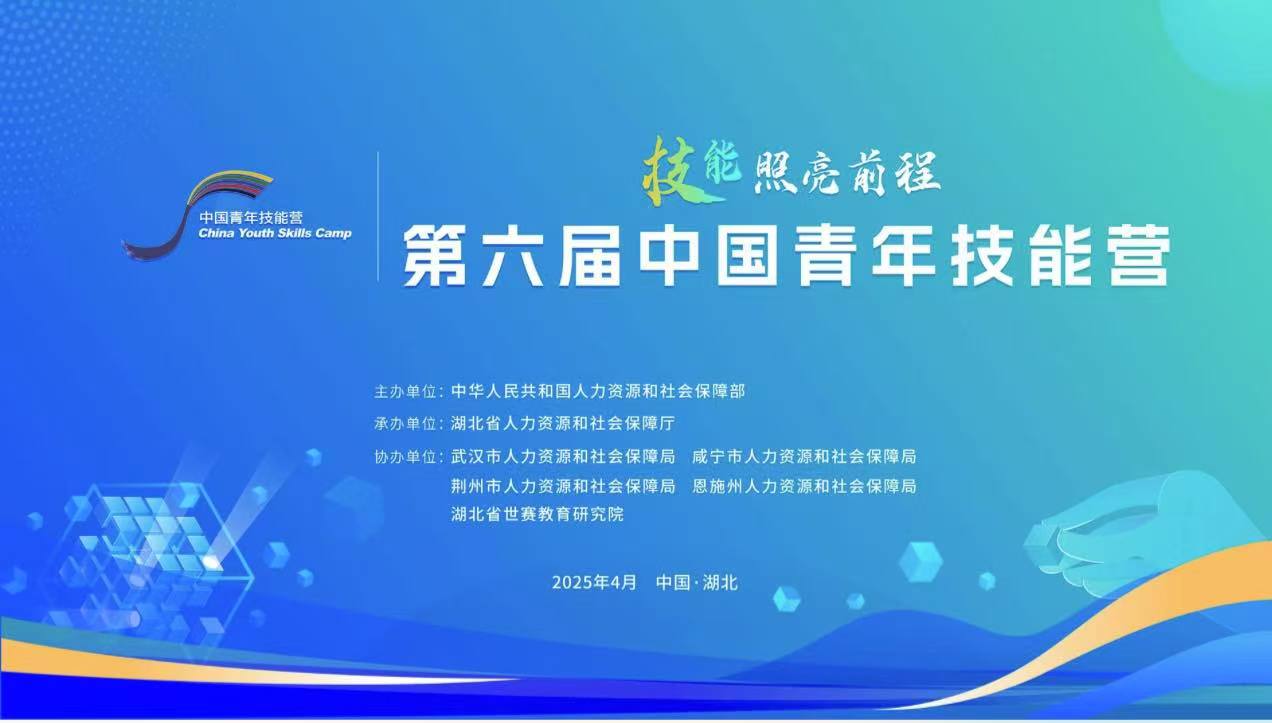 中国青年技能营
China Youth Skills Camp

技能照亮前程
第六届中国青年技能营

主办单位：中华人民共和国人力资源和社会保障部
承办单位：湖北省人力资源和社会保障厅
协办单位：武汉市人力资源和社会保障局　咸宁市人力资源和社会保障局
荆州市人力资源和社会保障局　恩施州人力资源和社会保障局
湖北省世赛教育研究院

2025年4月　中国·湖北